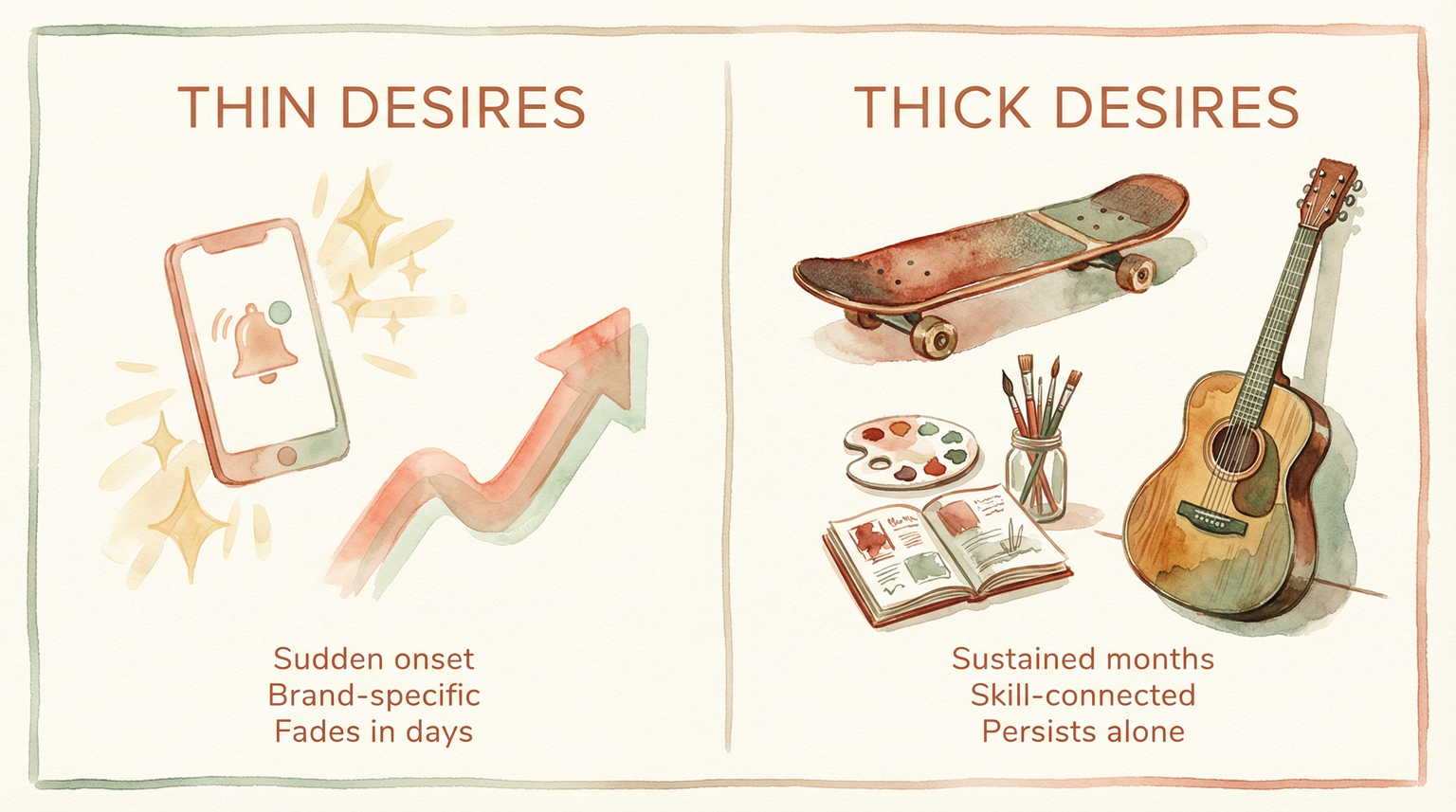 THIN DESIRES

Sudden onset
Brand-specific
Fades in days

THICK DESIRES

Sustained months
Skill-connected
Persists alone